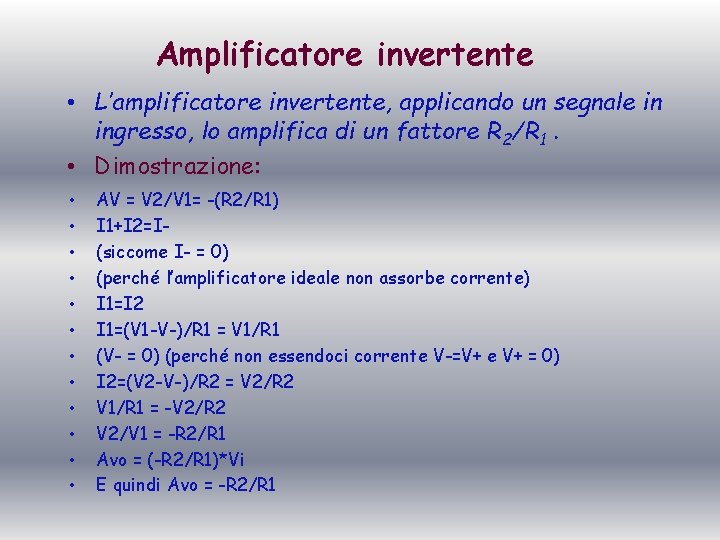 Amplificatore invertente

• L'amplificatore invertente, applicando un segnale in ingresso, lo amplifica di un fattore $R_2/R_1$ .

• Dimostrazione:

• AV = V2/V1= -(R2/R1)
• I1+I2=I-
• (siccome I- = 0)
• (perché l'amplificatore ideale non assorbe corrente)
• I1=I2
• I1=(V1-V-)/R1 = V1/R1
• (V- = 0) (perché non essendoci corrente V-=V+ e V+ = 0)
• I2=(V2-V-)/R2 = V2/R2
• V1/R1 = -V2/R2
• V2/V1 = -R2/R1
• Avo = (-R2/R1)*Vi
• E quindi Avo = -R2/R1